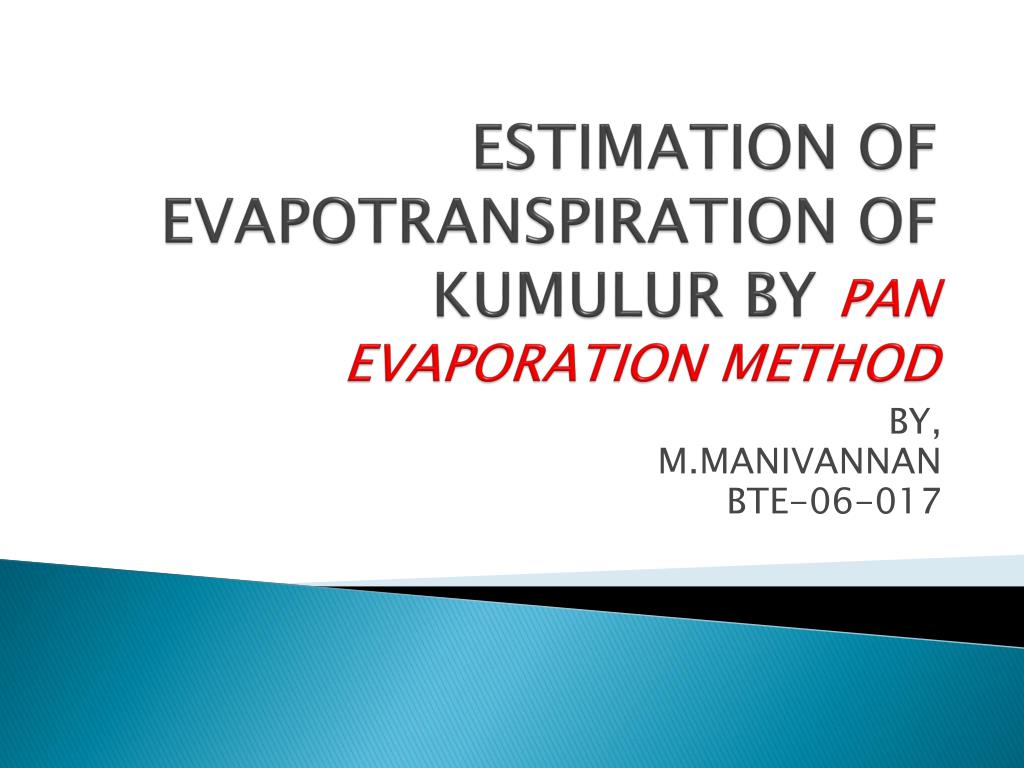 ESTIMATION OF EVAPOTRANSPIRATION OF KUMULUR BY PAN EVAPORATION METHOD

BY,
M.MANIVANNAN
BTE-06-017